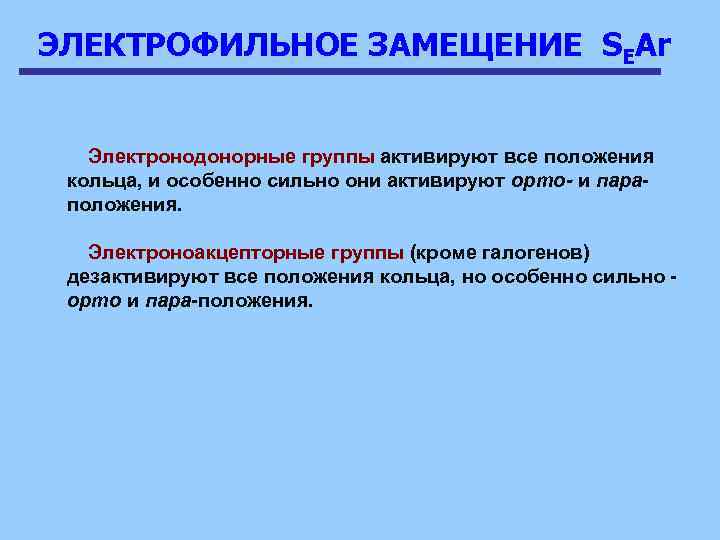 ЭЛЕКТРОФИЛЬНОЕ ЗАМЕЩЕНИЕ $S_EAr$

Электронодонорные группы активируют все положения кольца, и особенно сильно они активируют орто- и пара-положения.

Электроноакцепторные группы (кроме галогенов) дезактивируют все положения кольца, но особенно сильно - орто и пара-положения.